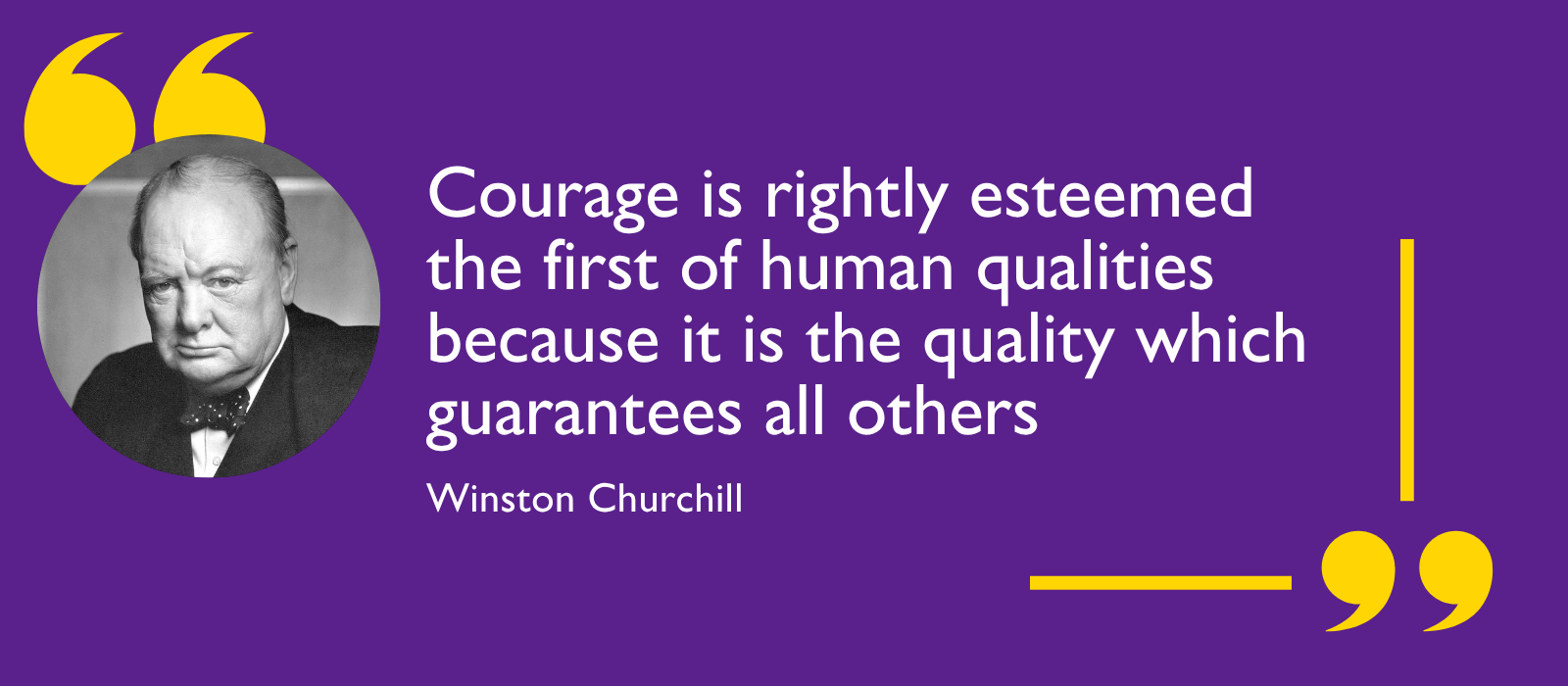 Courage is rightly esteemed the first of human qualities because it is the quality which guarantees all others

Winston Churchill